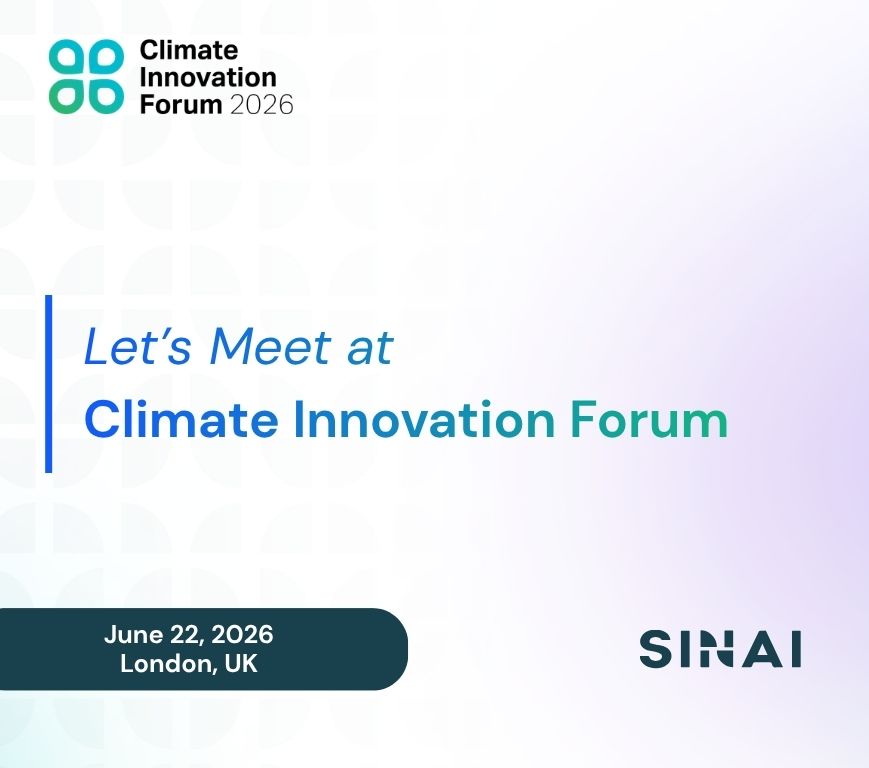 Climate Innovation Forum 2026

Let's Meet at
Climate Innovation Forum

June 22, 2026
London, UK

SINAI